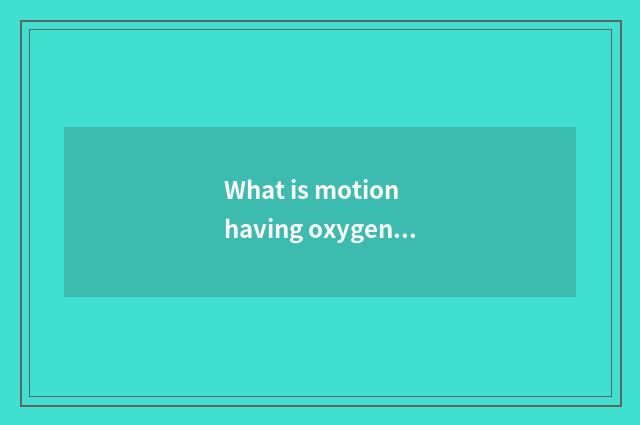 What is motion having oxygen...